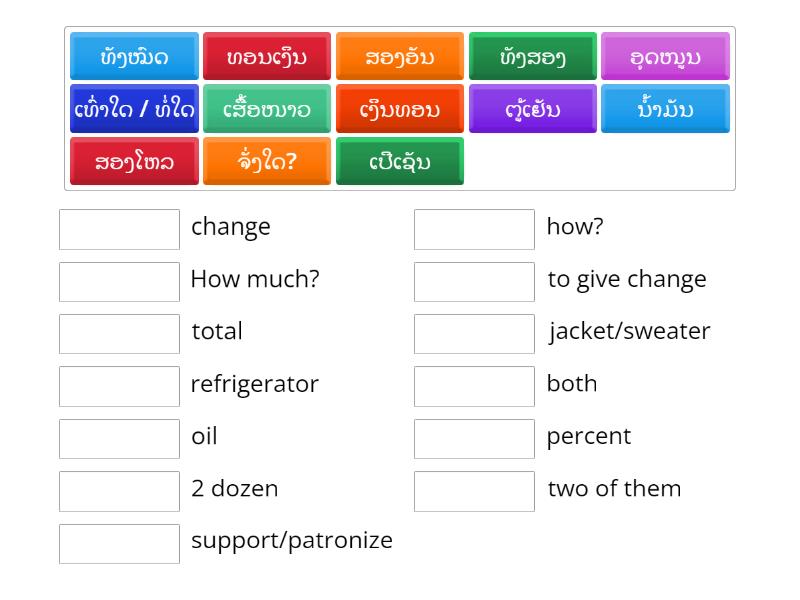 ທັງໝົດ
ທອນເງິນ
ສອງອັນ
ທັງສອງ
ອຸດໜູນ
ເທົ່າໃດ / ທໍ່ໃດ
ເສື້ອໜາວ
ເງິນທອນ
ຕູ້ເຢັນ
ນ້ຳມັນ
ສອງໂຫລ
ຈັ່ງໃດ?
ເປີເຊັນ

change
How much?
total
refrigerator
oil
2 dozen
support/patronize
how?
to give change
jacket/sweater
both
percent
two of them